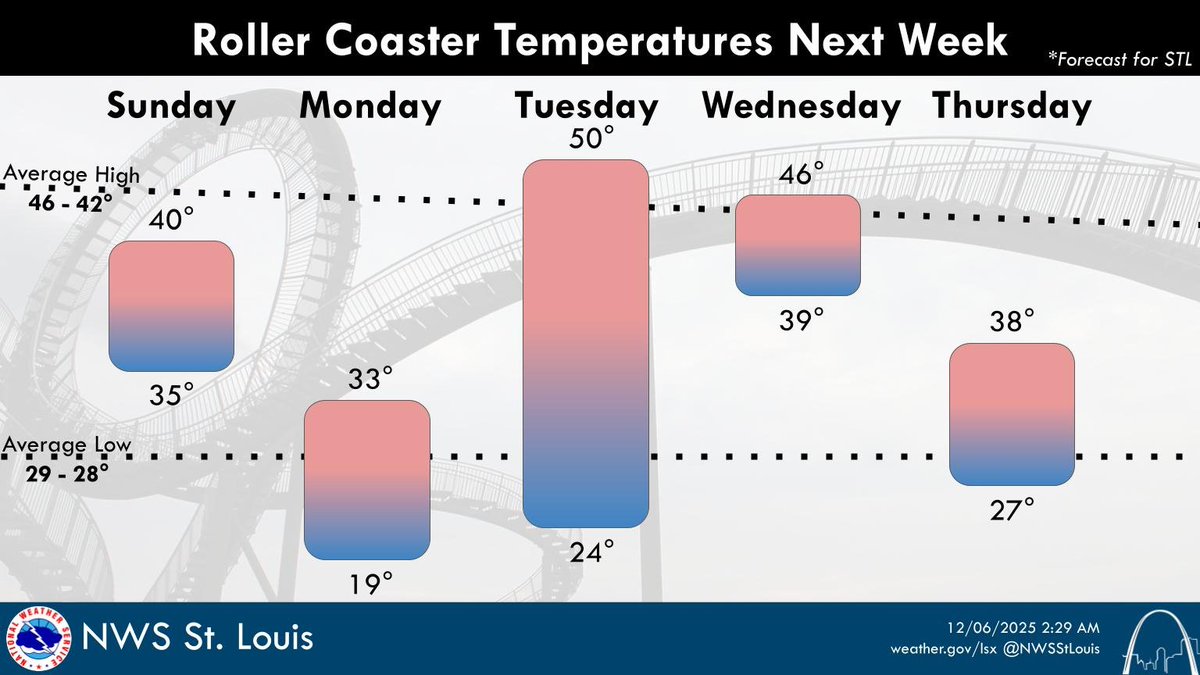 Roller Coaster Temperatures Next Week

*Forecast for STL

Sunday Monday Tuesday Wednesday Thursday

Average High
46 - 42°

Average Low
29 - 28°

40°
35°

33°
19°

50°
24°

46°
39°

38°
27°

NATIONAL WEATHER SERVICE

NWS St. Louis

12/06/2025 2:29 AM
weather.gov/lsx @NWSStLouis